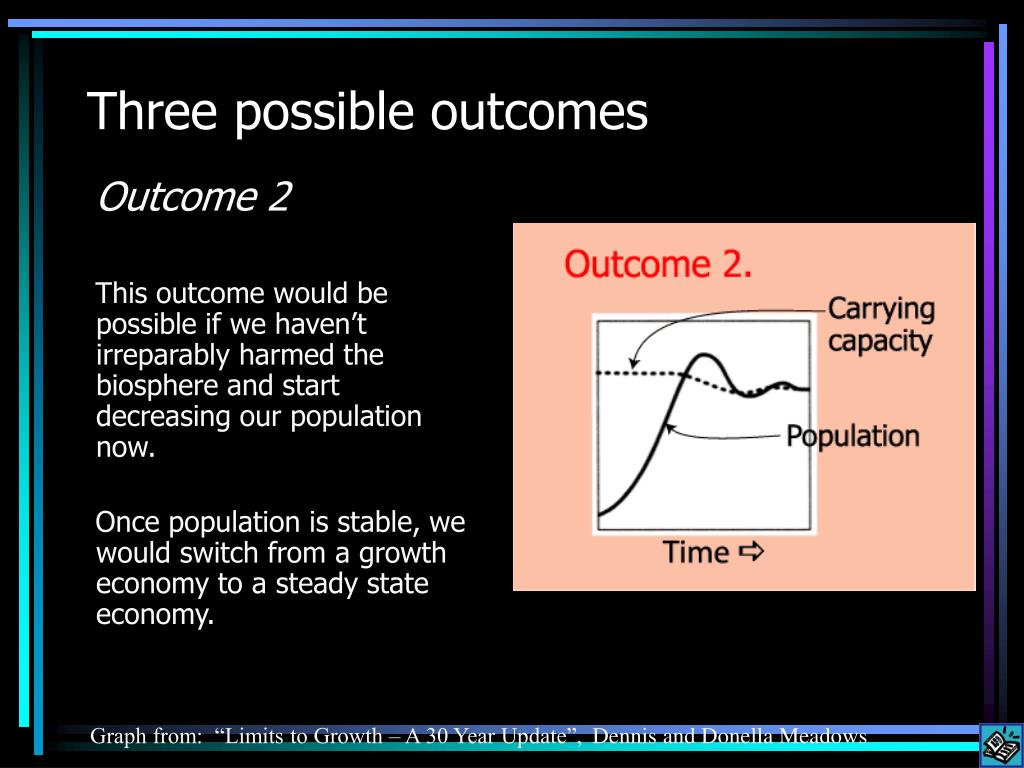 Three possible outcomes

Outcome 2

This outcome would be possible if we haven’t irreparably harmed the biosphere and start decreasing our population now.

Once population is stable, we would switch from a growth economy to a steady state economy.

Outcome 2.

Carrying capacity

Population

Time ⇨

Graph from: “Limits to Growth – A 30 Year Update”, Dennis and Donella Meadows